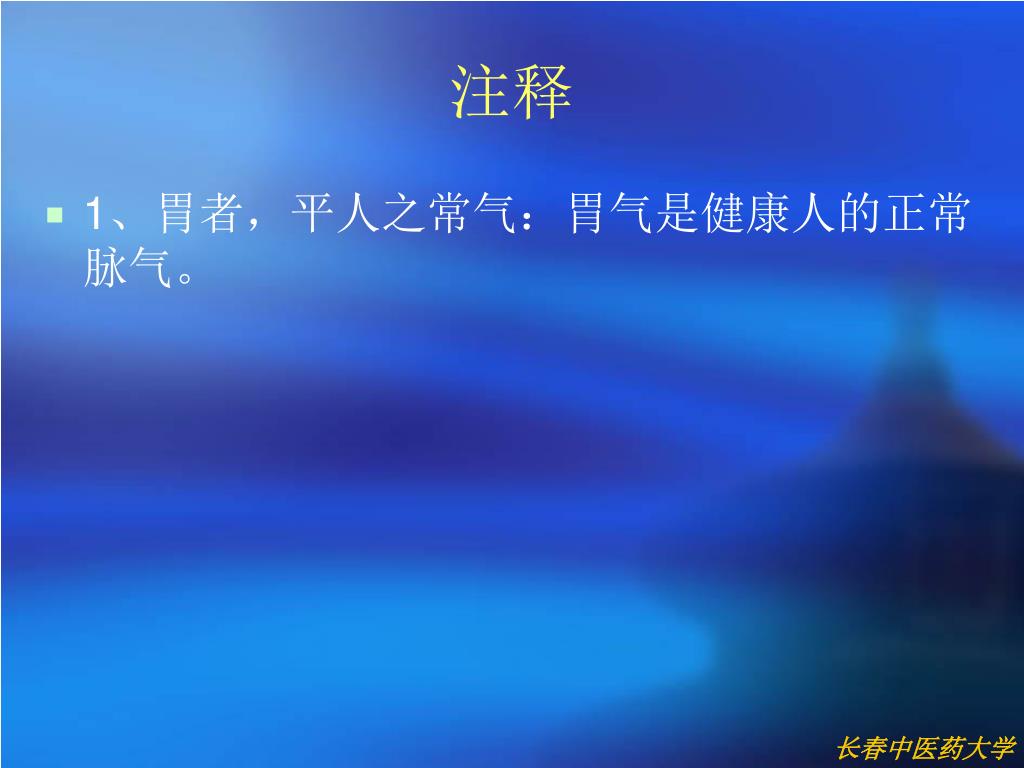 注释

1、胃者，平人之常气：胃气是健康人的正常脉气。

长春中医药大学